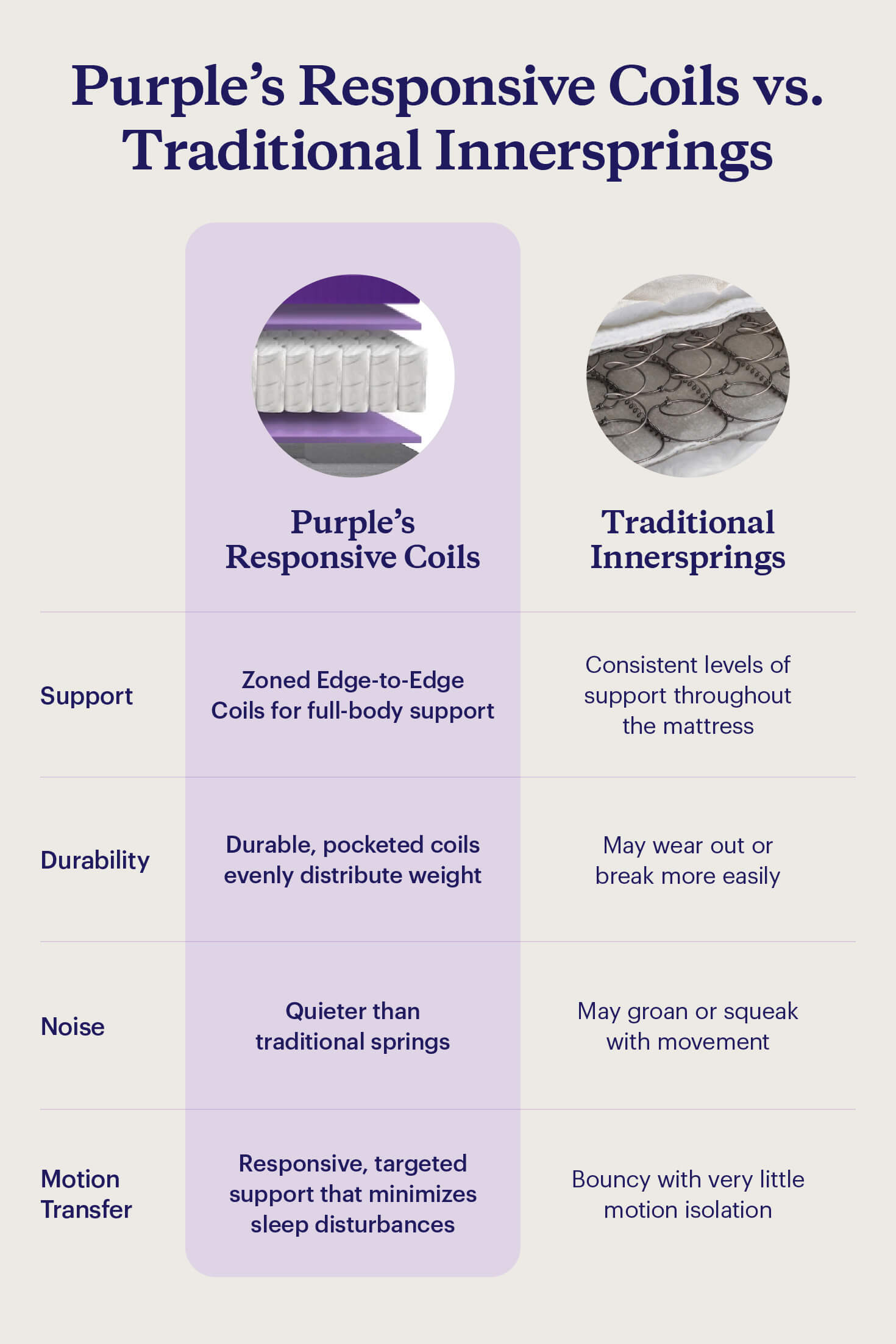 Purple’s Responsive Coils vs. Traditional Innersprings

| | Purple’s Responsive Coils | Traditional Innersprings |
|---|---|---|
| Support | Zoned Edge-to-Edge Coils for full-body support | Consistent levels of support throughout the mattress |
| Durability | Durable, pocketed coils evenly distribute weight | May wear out or break more easily |
| Noise | Quieter than traditional springs | May groan or squeak with movement |
| Motion Transfer | Responsive, targeted support that minimizes sleep disturbances | Bouncy with very little motion isolation |